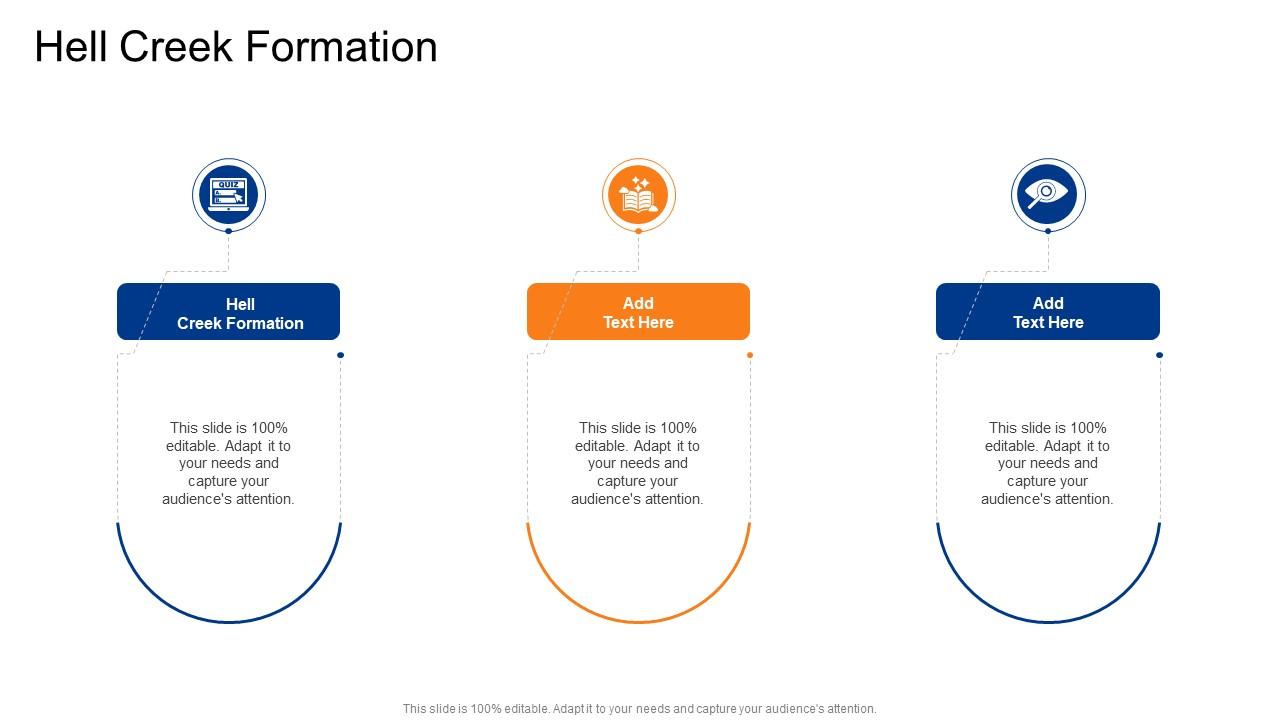 Hell Creek Formation

QUIZ

Hell Creek Formation

This slide is 100% editable. Adapt it to your needs and capture your audience's attention.

Add Text Here

This slide is 100% editable. Adapt it to your needs and capture your audience's attention.

Add Text Here

This slide is 100% editable. Adapt it to your needs and capture your audience's attention.

This slide is 100% editable. Adapt it to your needs and capture your audience's attention.